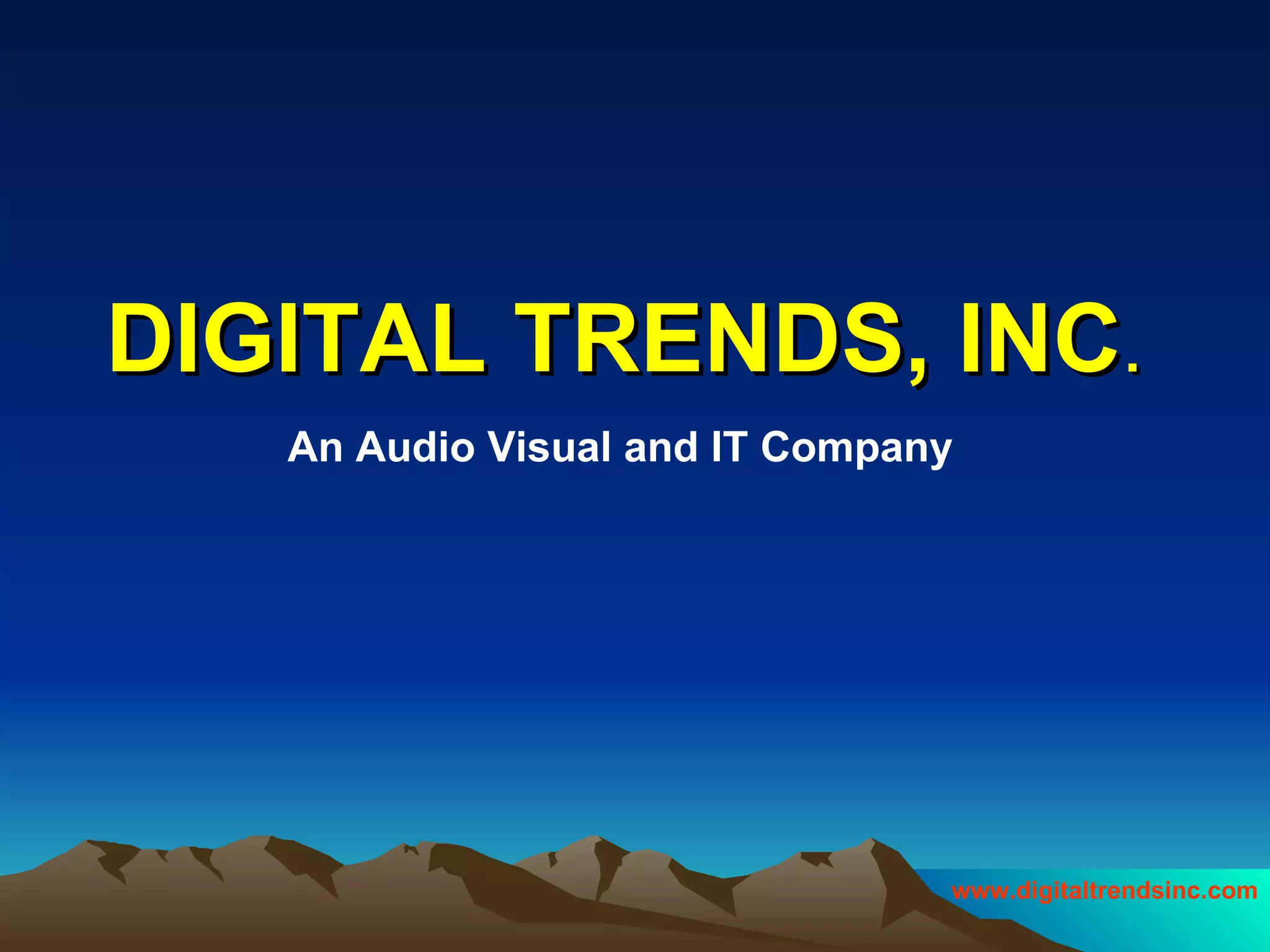 DIGITAL TRENDS, INC.

An Audio Visual and IT Company

www.digitaltrendsinc.com